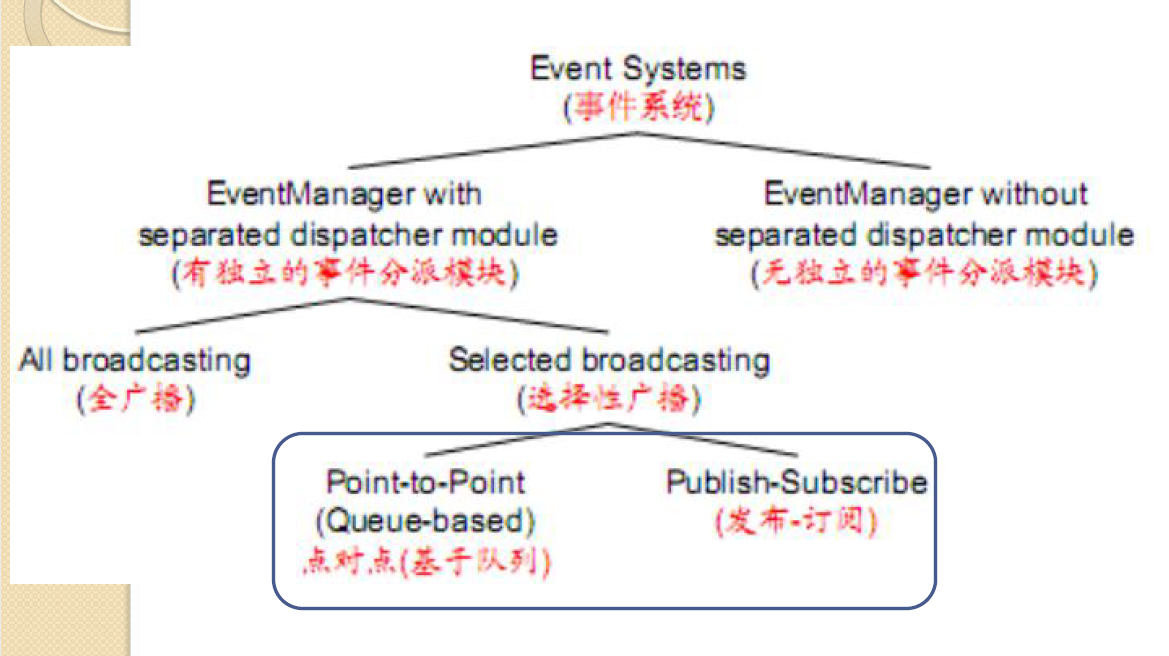 Event Systems
(事件系统)

EventManager with separated dispatcher module
(有独立的事件分派模块)

EventManager without separated dispatcher module
(无独立的事件分派模块)

All broadcasting
(全广播)

Selected broadcasting
(选择性广播)

Point-to-Point
(Queue-based)
点对点(基于队列)

Publish-Subscribe
(发布-订阅)